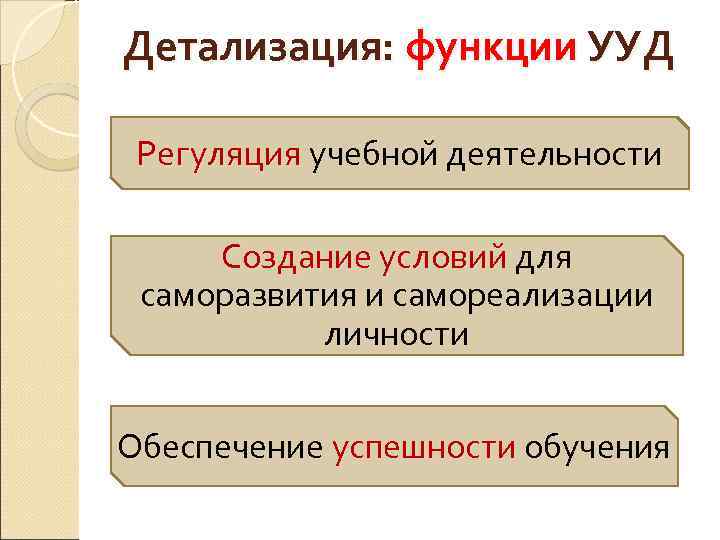 Детализация: функции УУД

Регуляция учебной деятельности

Создание условий для саморазвития и самореализации личности

Обеспечение успешности обучения